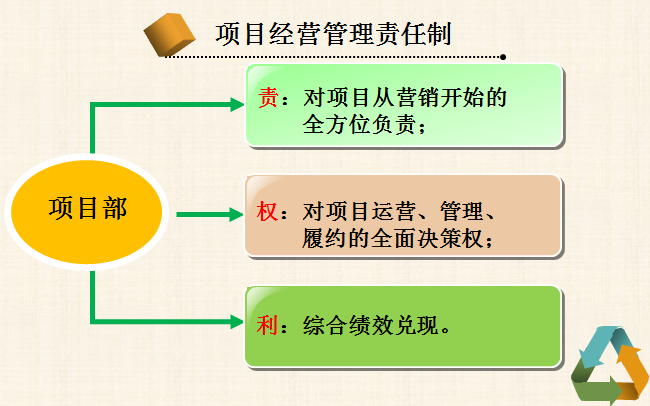 项目经营管理责任制

项目部

责：对项目从营销开始的全方位负责；

权：对项目运营、管理、履约的全面决策权；

利：综合绩效兑现。